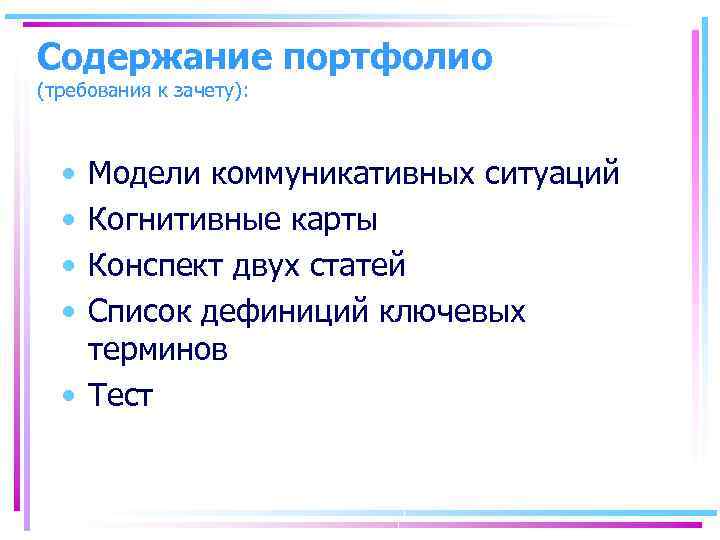 Содержание портфолио
(требования к зачету):

• Модели коммуникативных ситуаций
• Когнитивные карты
• Конспект двух статей
• Список дефиниций ключевых терминов
• Тест